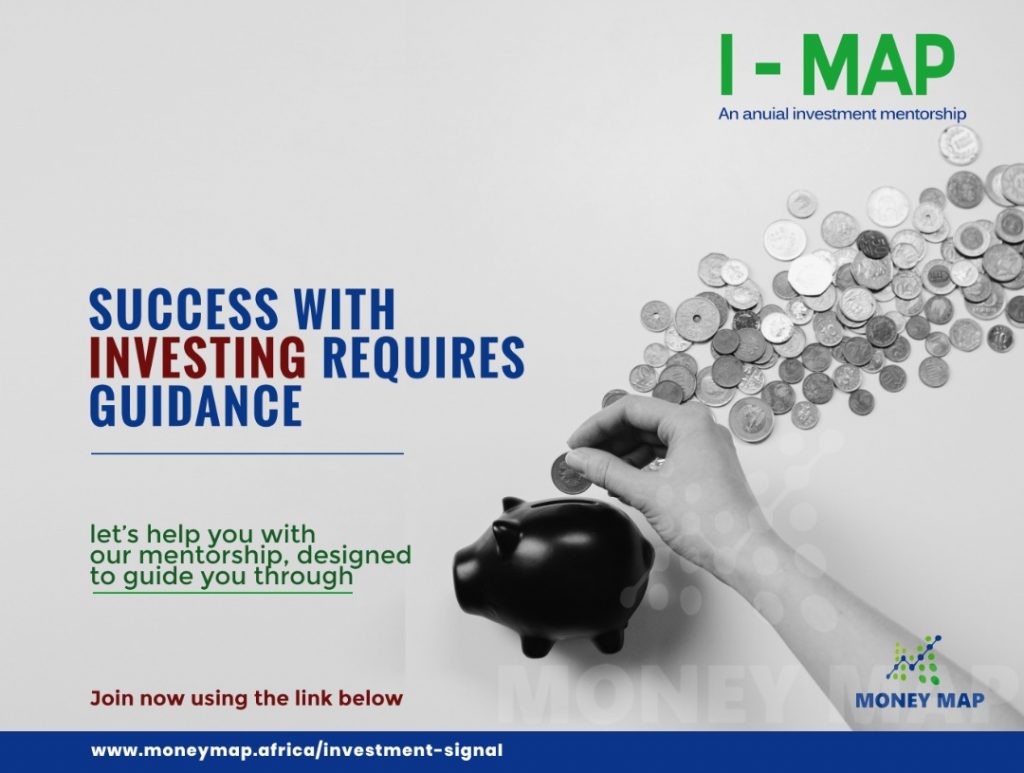 I - MAP
An anuial investment mentorship

SUCCESS WITH INVESTING REQUIRES GUIDANCE

let's help you with our mentorship, designed to guide you through

Join now using the link below

MONEY MAP

MONEY MAP

www.moneymap.africa/investment-signal